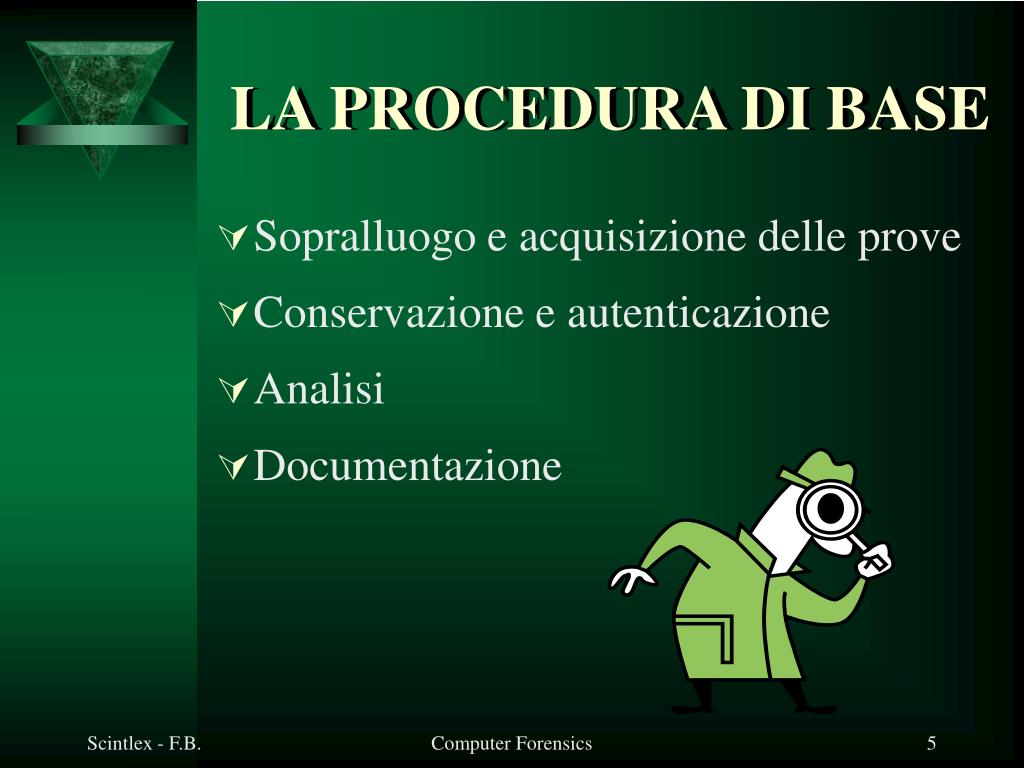 LA PROCEDURA DI BASE

Sopralluogo e acquisizione delle prove

Conservazione e autenticazione

Analisi

Documentazione

Scintlex - F.B.

Computer Forensics

5